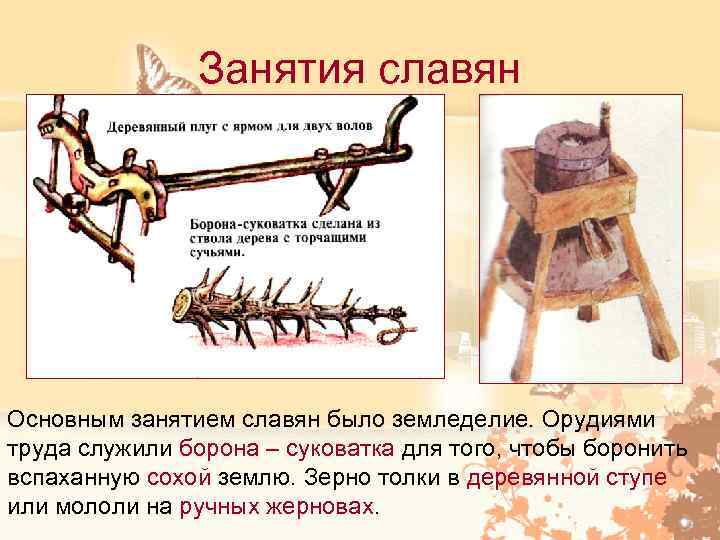 Занятия славян

Деревянный плуг с ярмом для двух волов

Борона-суковатка сделана из ствола дерева с торчащими сучьями.

Основным занятием славян было земледелие. Орудиями труда служили борона – суковатка для того, чтобы боронить вспаханную сохой землю. Зерно толки в деревянной ступе или мололи на ручных жерновах.